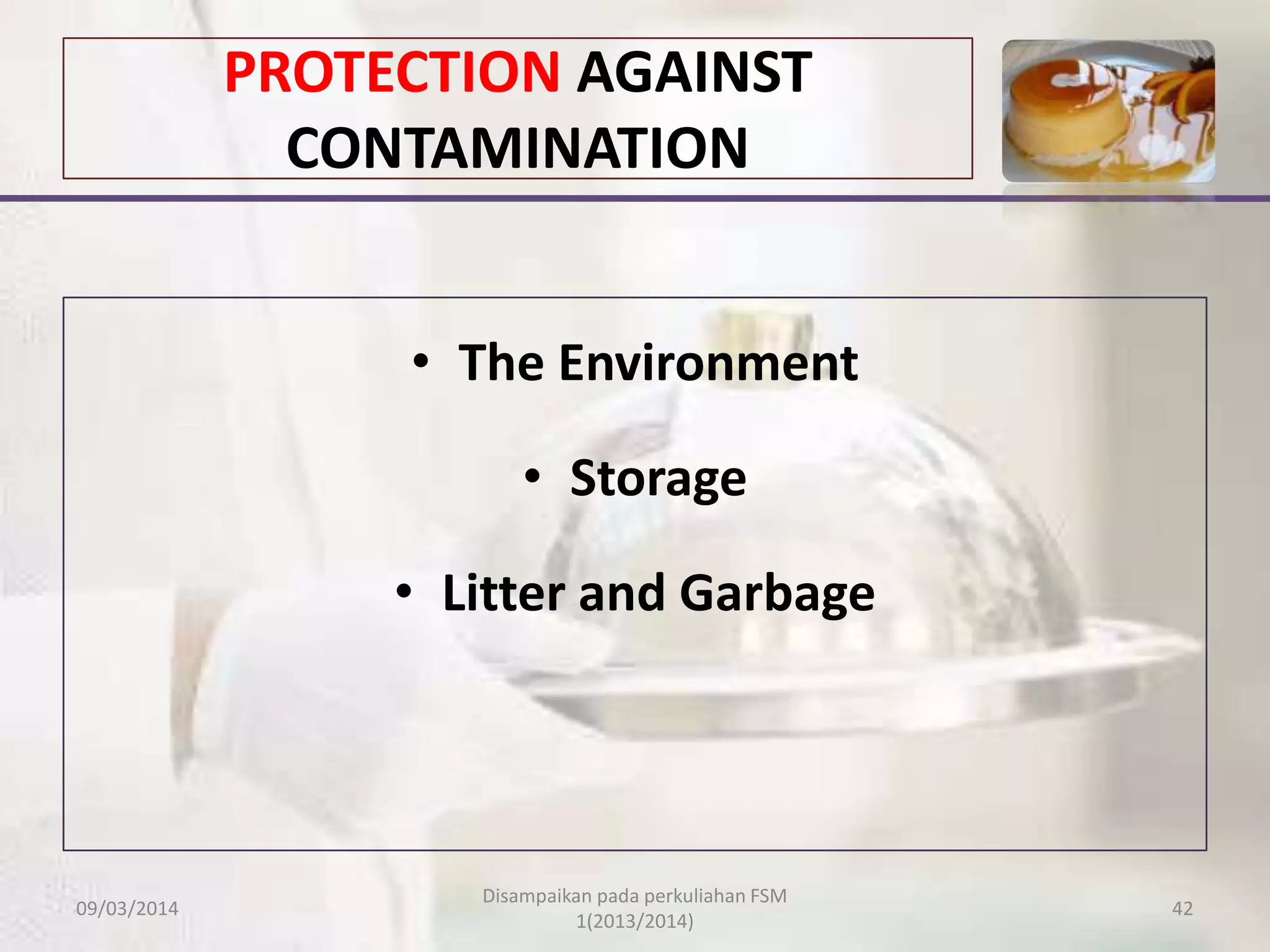 PROTECTION AGAINST CONTAMINATION

• The Environment

• Storage

• Litter and Garbage

09/03/2014

Disampaikan pada perkuliahan FSM 1(2013/2014)

42